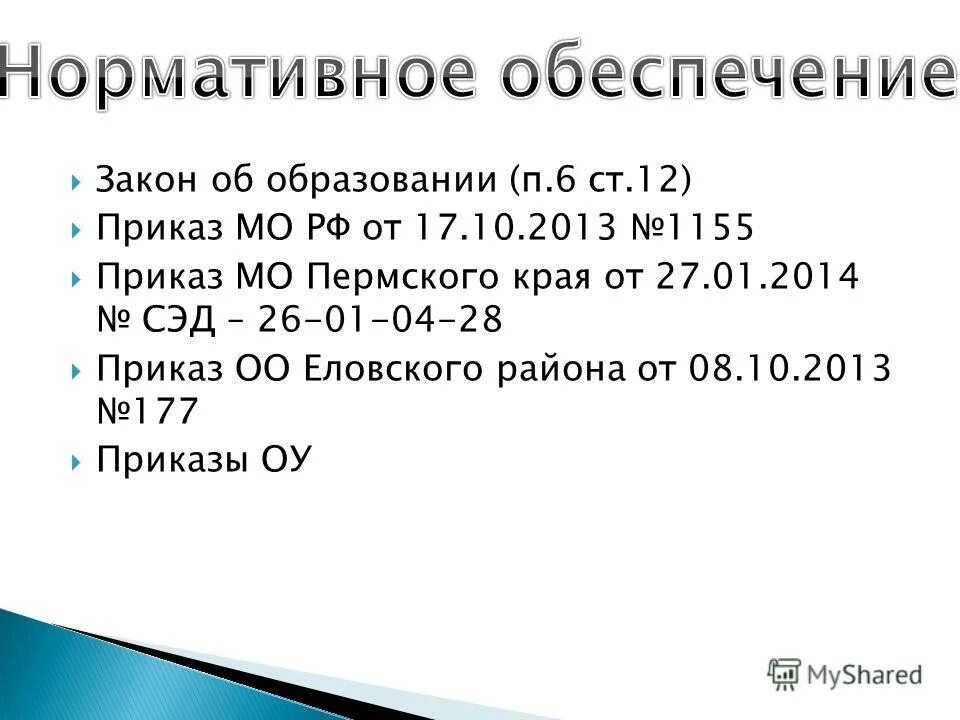 Нормативное обеспечение

Закон об образовании (п.6 ст.12)

Приказ МО РФ от 17.10.2013 №1155

Приказ МО Пермского края от 27.01.2014 № СЭД – 26-01-04-28

Приказ ОО Еловского района от 08.10.2013 №177

Приказы ОУ

MyShared